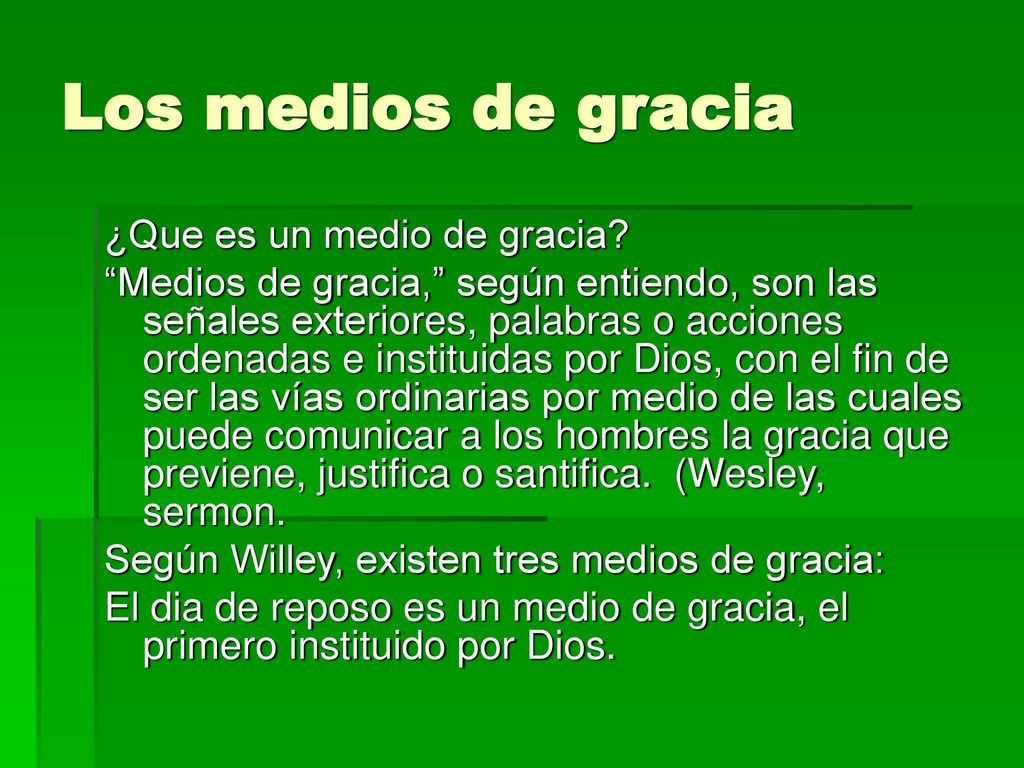 Los medios de gracia

¿Que es un medio de gracia?

“Medios de gracia,” según entiendo, son las señales exteriores, palabras o acciones ordenadas e instituidas por Dios, con el fin de ser las vías ordinarias por medio de las cuales puede comunicar a los hombres la gracia que previene, justifica o santifica. (Wesley, sermon.

Según Willey, existen tres medios de gracia:

El dia de reposo es un medio de gracia, el primero instituido por Dios.